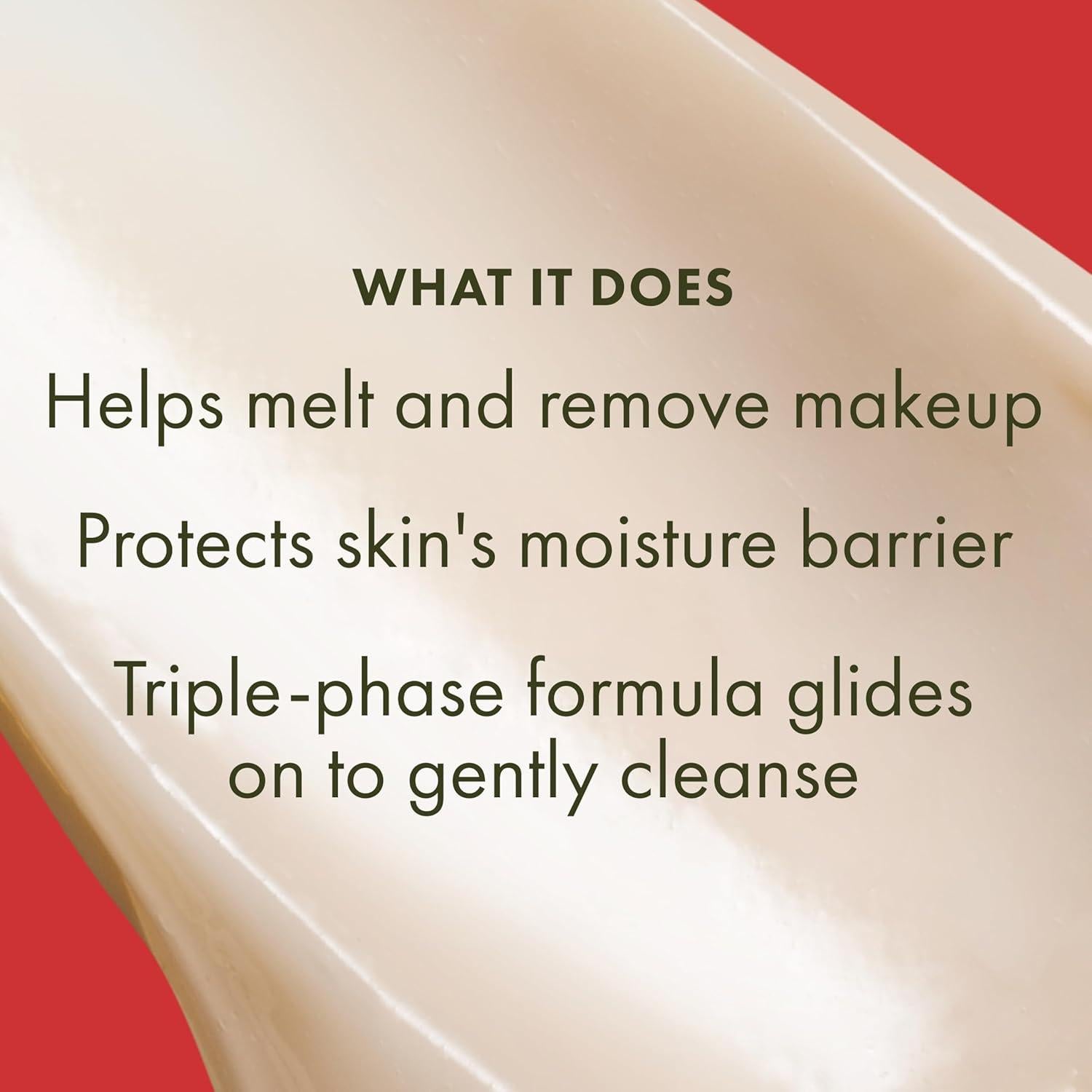 WHAT IT DOES

Helps melt and remove makeup

Protects skin's moisture barrier

Triple-phase formula glides on to gently cleanse